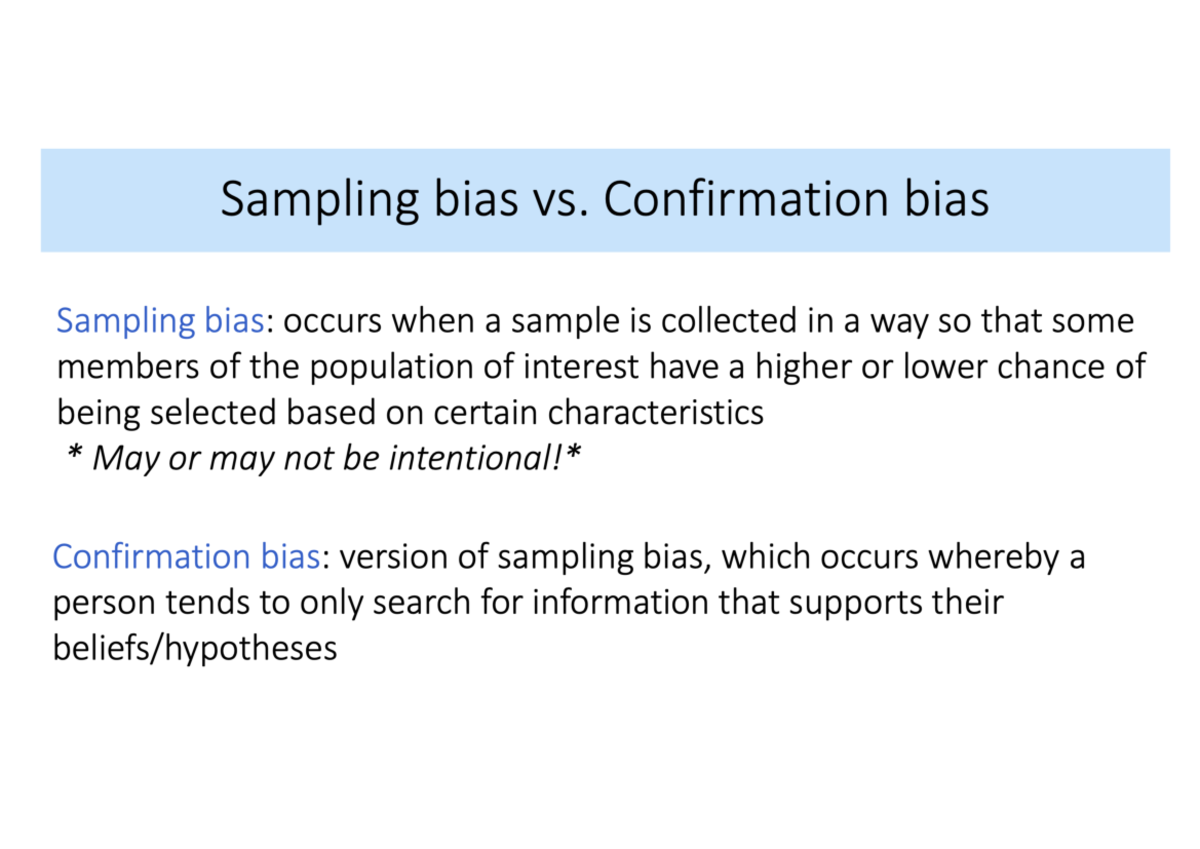 Sampling bias vs. Confirmation bias

Sampling bias: occurs when a sample is collected in a way so that some members of the population of interest have a higher or lower chance of being selected based on certain characteristics
* May or may not be intentional!*

Confirmation bias: version of sampling bias, which occurs whereby a person tends to only search for information that supports their beliefs/hypotheses